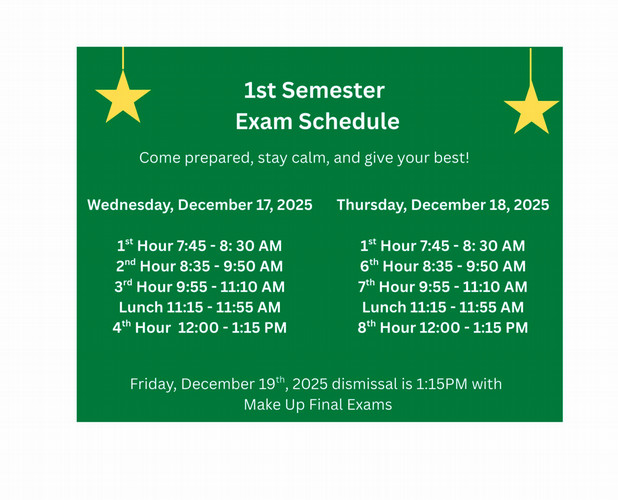 1st Semester
Exam Schedule

Come prepared, stay calm, and give your best!

Wednesday, December 17, 2025

1$^{st}$ Hour 7:45 - 8: 30 AM
2$^{nd}$ Hour 8:35 - 9:50 AM
3$^{rd}$ Hour 9:55 - 11:10 AM
Lunch 11:15 - 11:55 AM
4$^{th}$ Hour 12:00 - 1:15 PM

Thursday, December 18, 2025

1$^{st}$ Hour 7:45 - 8: 30 AM
6$^{th}$ Hour 8:35 - 9:50 AM
7$^{th}$ Hour 9:55 - 11:10 AM
Lunch 11:15 - 11:55 AM
8$^{th}$ Hour 12:00 - 1:15 PM

Friday, December 19$^{th}$, 2025 dismissal is 1:15PM with Make Up Final Exams